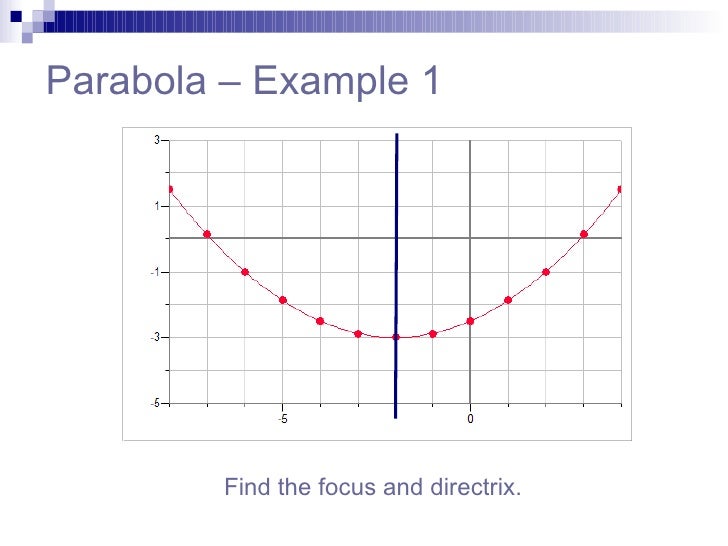 Parabola – Example 1

3
1
-1
-3
-5
-5
0

Find the focus and directrix.